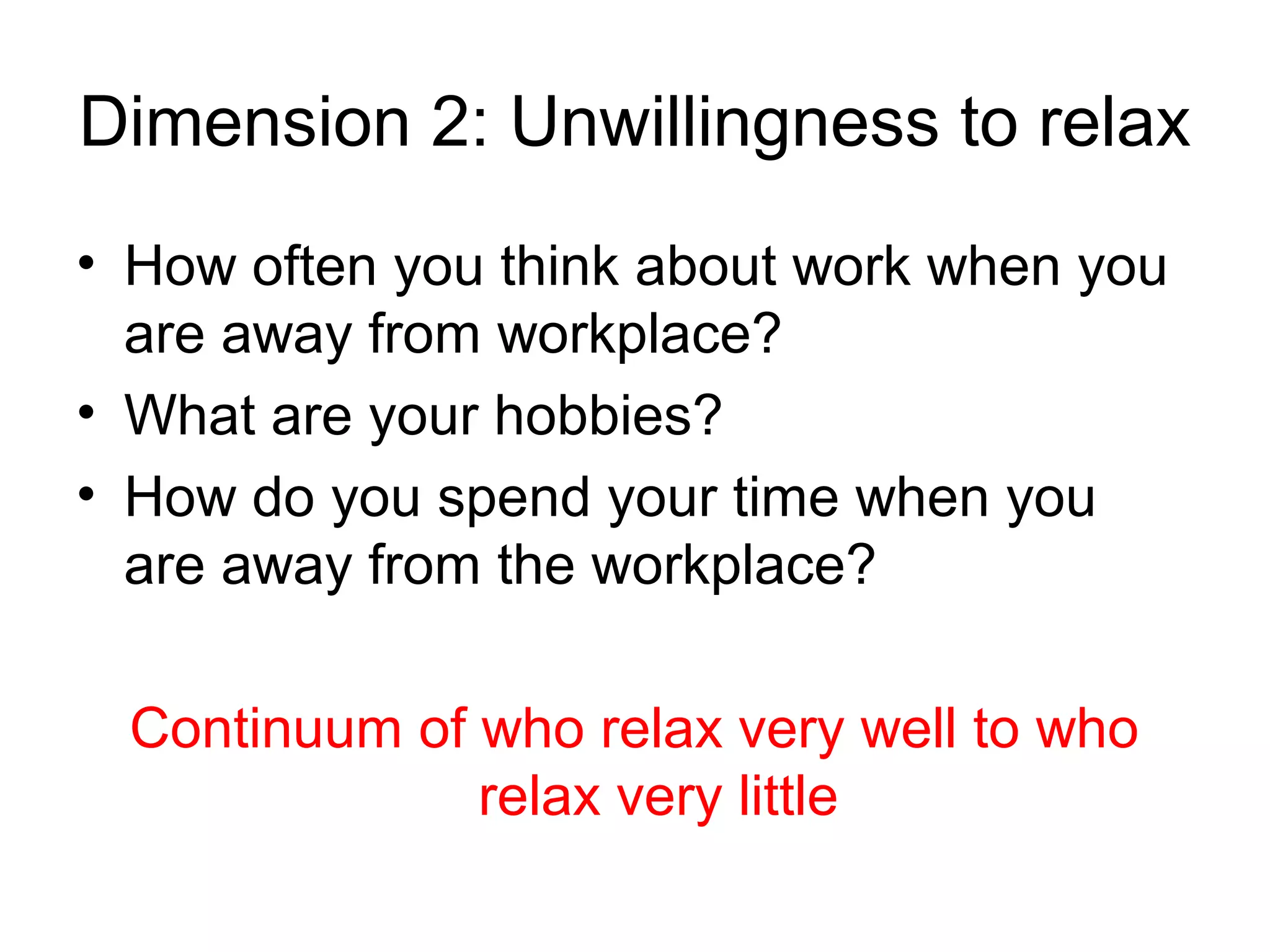 Dimension 2: Unwillingness to relax

• How often you think about work when you are away from workplace?
• What are your hobbies?
• How do you spend your time when you are away from the workplace?

Continuum of who relax very well to who relax very little